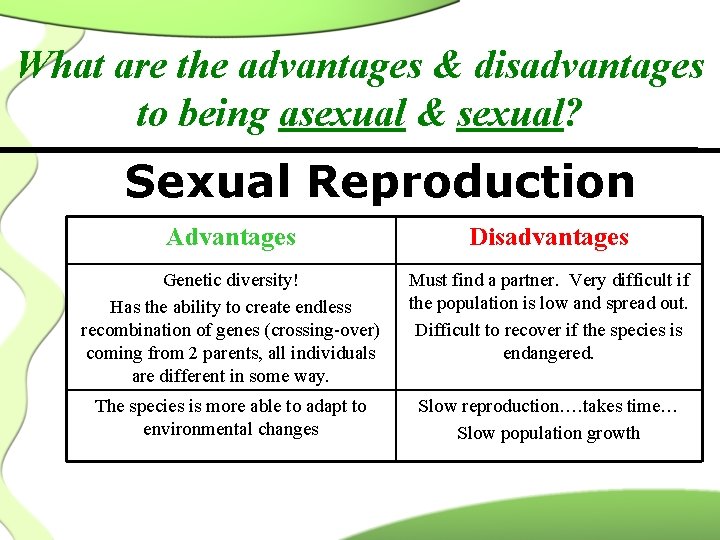 What are the advantages & disadvantages to being asexual & sexual?

Sexual Reproduction

| Advantages | Disadvantages |
|---|---|
| Genetic diversity! Has the ability to create endless recombination of genes (crossing-over) coming from 2 parents, all individuals are different in some way. | Must find a partner. Very difficult if the population is low and spread out. Difficult to recover if the species is endangered. |
| The species is more able to adapt to environmental changes | Slow reproduction….takes time… Slow population growth |